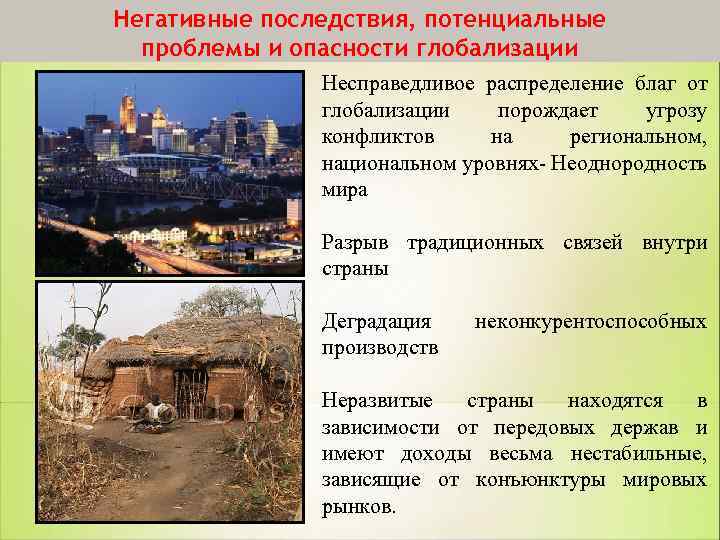 Негативные последствия, потенциальные проблемы и опасности глобализации

Несправедливое распределение благ от глобализации порождает угрозу конфликтов на региональном, национальном уровнях- Неоднородность мира

Разрыв традиционных связей внутри страны

Деградация неконкурентоспособных производств

Неразвитые страны находятся в зависимости от передовых держав и имеют доходы весьма нестабильные, зависящие от конъюнктуры мировых рынков.